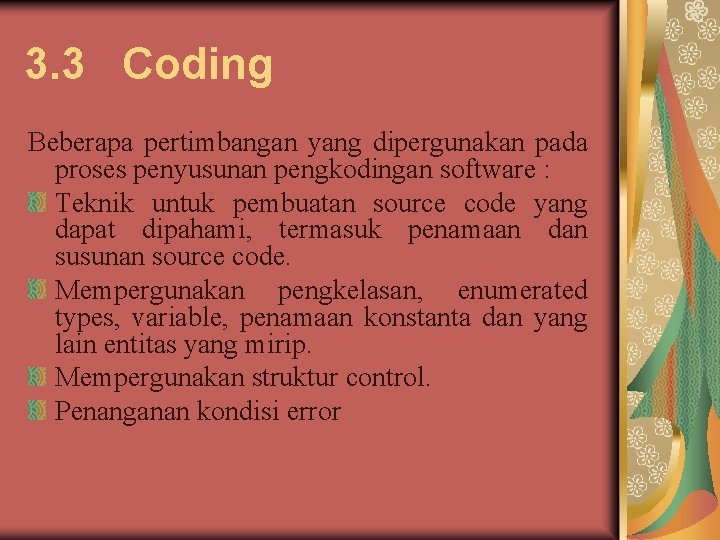 3.3 Coding

Beberapa pertimbangan yang dipergunakan pada proses penyusunan pengkodingan software :

Teknik untuk pembuatan source code yang dapat dipahami, termasuk penamaan dan susunan source code.

Mempergunakan pengkelasan, enumerated types, variable, penamaan konstanta dan yang lain entitas yang mirip.

Mempergunakan struktur control.

Penanganan kondisi error